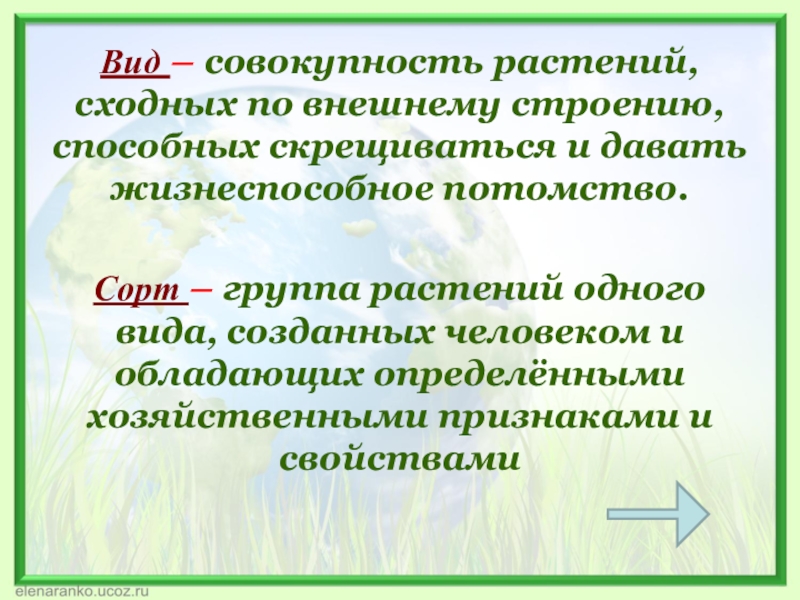 Вид – совокупность растений, сходных по внешнему строению, способных скрещиваться и давать жизнеспособное потомство.

Сорт – группа растений одного вида, созданных человеком и обладающих определёнными хозяйственными признаками и свойствами

elenaranko.ucoz.ru